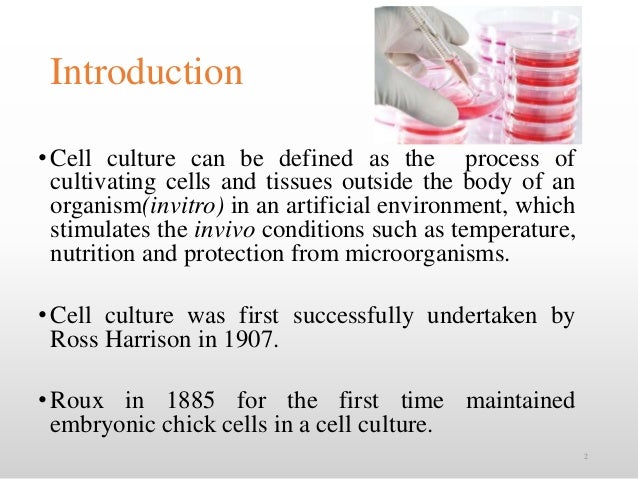 Introduction

• Cell culture can be defined as the process of cultivating cells and tissues outside the body of an organism(invitro) in an artificial environment, which stimulates the invivo conditions such as temperature, nutrition and protection from microorganisms.

• Cell culture was first successfully undertaken by Ross Harrison in 1907.

• Roux in 1885 for the first time maintained embryonic chick cells in a cell culture.

2